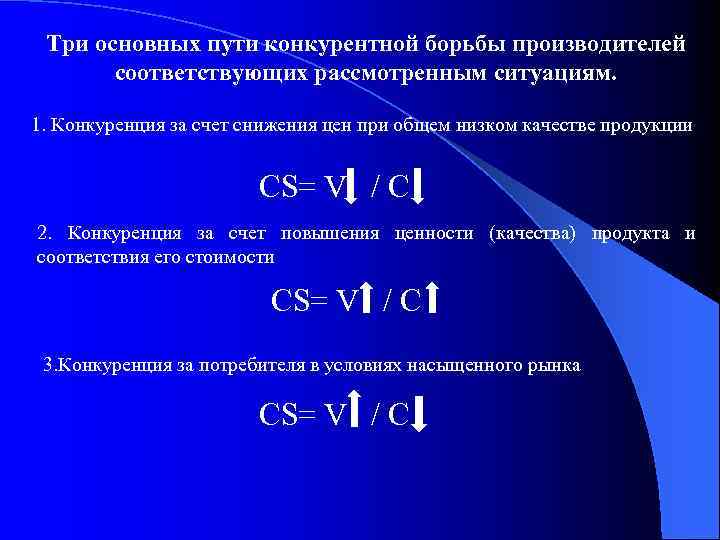 Три основных пути конкурентной борьбы производителей соответствующих рассмотренным ситуациям.

1. Конкуренция за счет снижения цен при общем низком качестве продукции

$CS= V\downarrow / C\downarrow$

2. Конкуренция за счет повышения ценности (качества) продукта и соответствия его стоимости

$CS= V\uparrow / C\uparrow$

3.Конкуренция за потребителя в условиях насыщенного рынка

$CS= V\uparrow / C\downarrow$